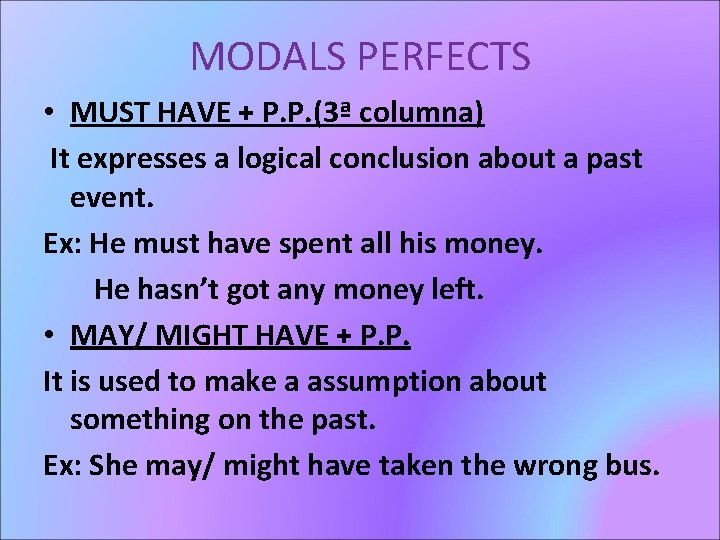 MODALS PERFECTS

• MUST HAVE + P.P.(3ª columna)

It expresses a logical conclusion about a past event.

Ex: He must have spent all his money.

He hasn't got any money left.

• MAY/ MIGHT HAVE + P.P.

It is used to make a assumption about something on the past.

Ex: She may/ might have taken the wrong bus.